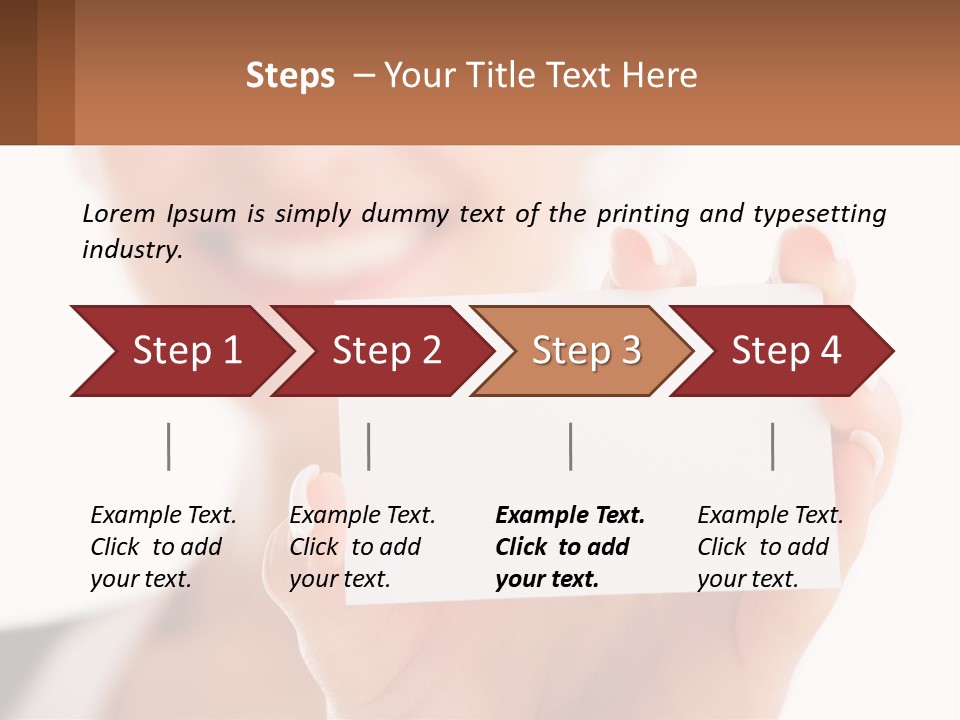 Steps – Your Title Text Here

Lorem Ipsum is simply dummy text of the printing and typesetting industry.

Step 1

Step 2

Step 3

Step 4

Example Text. Click to add your text.

Example Text. Click to add your text.

Example Text. Click to add your text.

Example Text. Click to add your text.